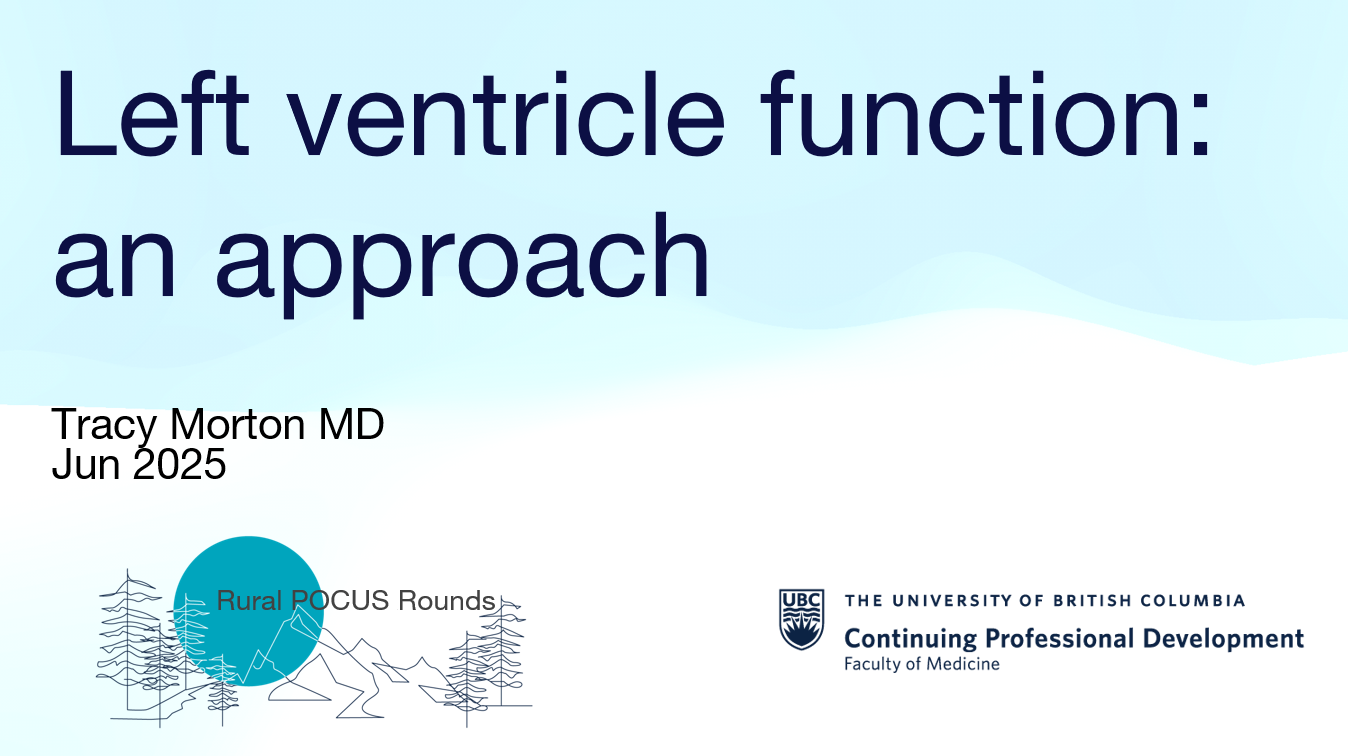 Left ventricle function: an approach

Tracy Morton MD
Jun 2025

Rural POCUS Rounds

UBC
THE UNIVERSITY OF BRITISH COLUMBIA
Continuing Professional Development
Faculty of Medicine